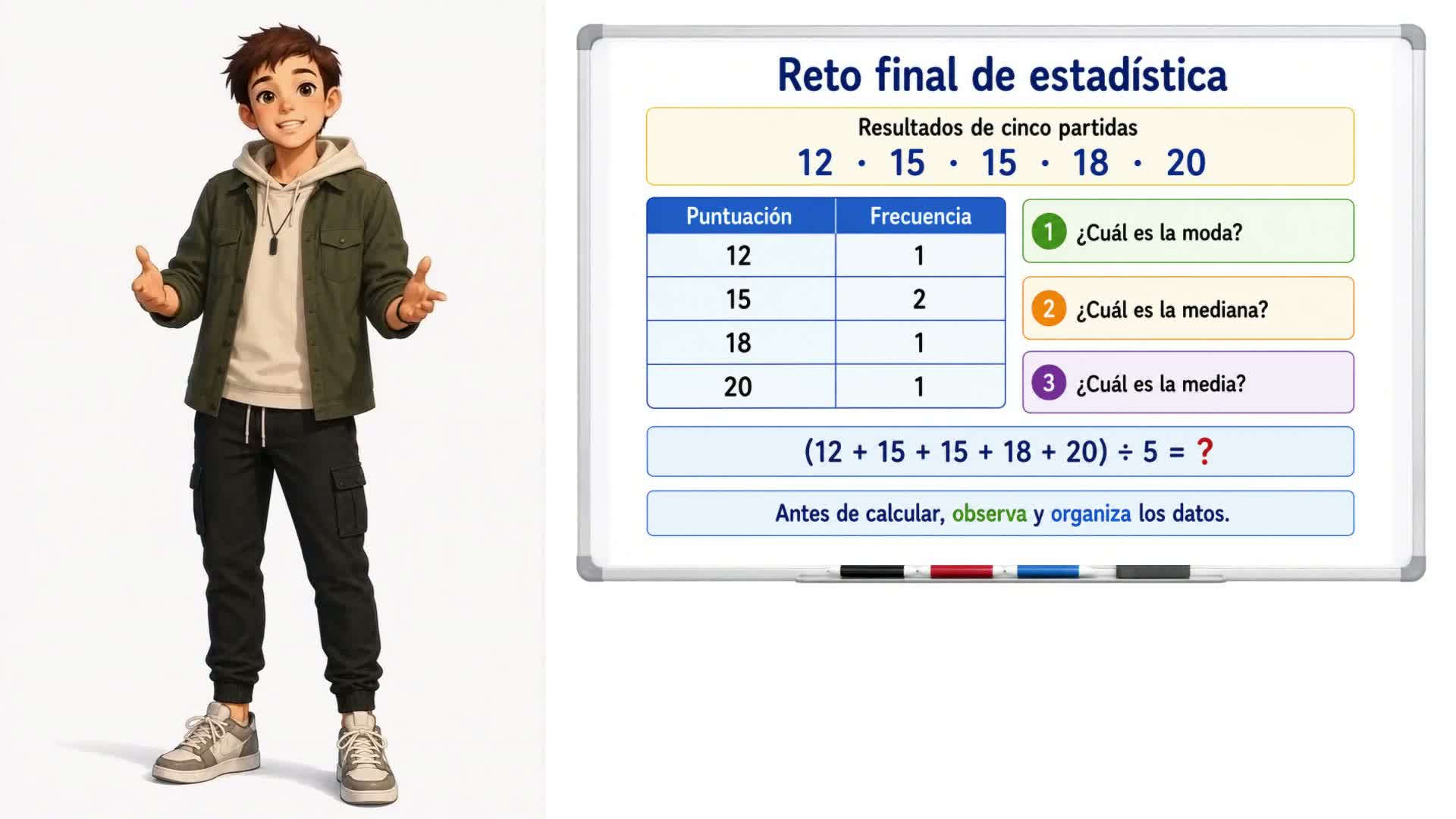 Reto final de estadística

Resultados de cinco partidas
12 · 15 · 15 · 18 · 20

| Puntuación | Frecuencia |
|---|---|
| 12 | 1 |
| 15 | 2 |
| 18 | 1 |
| 20 | 1 |

1 ¿Cuál es la moda?

2 ¿Cuál es la mediana?

3 ¿Cuál es la media?

$(12 + 15 + 15 + 18 + 20) \div 5 = ?$

Antes de calcular, observa y organiza los datos.